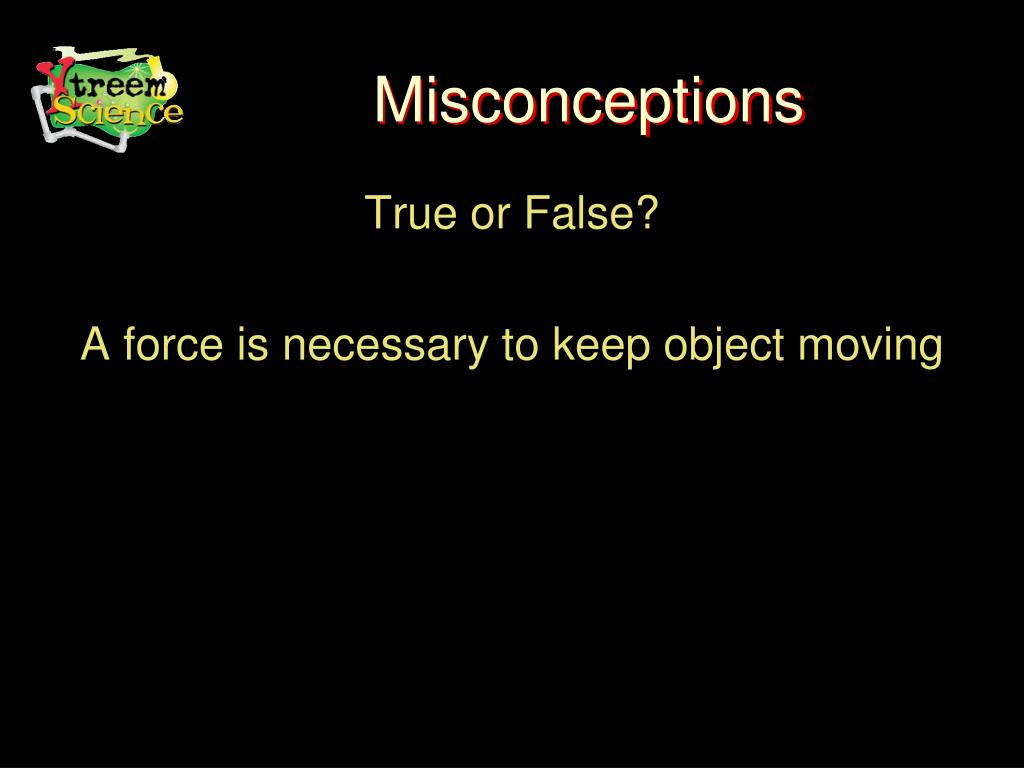 Xtreem Science

Misconceptions

True or False?

A force is necessary to keep object moving